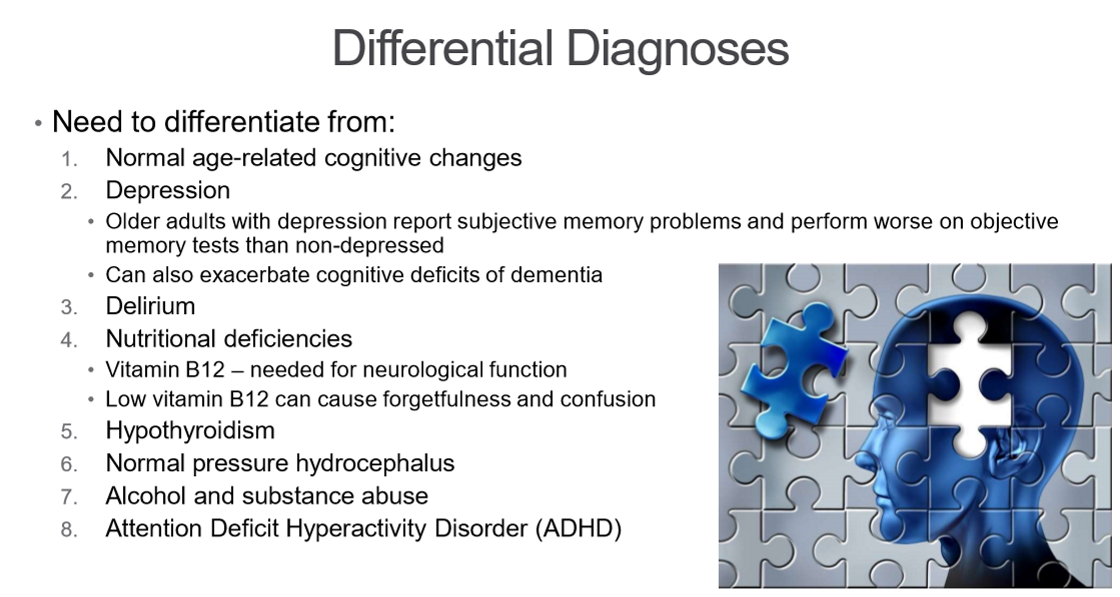 Differential Diagnoses

• Need to differentiate from:
1. Normal age-related cognitive changes
2. Depression
• Older adults with depression report subjective memory problems and perform worse on objective memory tests than non-depressed
• Can also exacerbate cognitive deficits of dementia
3. Delirium
4. Nutritional deficiencies
• Vitamin B12 – needed for neurological function
• Low vitamin B12 can cause forgetfulness and confusion
5. Hypothyroidism
6. Normal pressure hydrocephalus
7. Alcohol and substance abuse
8. Attention Deficit Hyperactivity Disorder (ADHD)